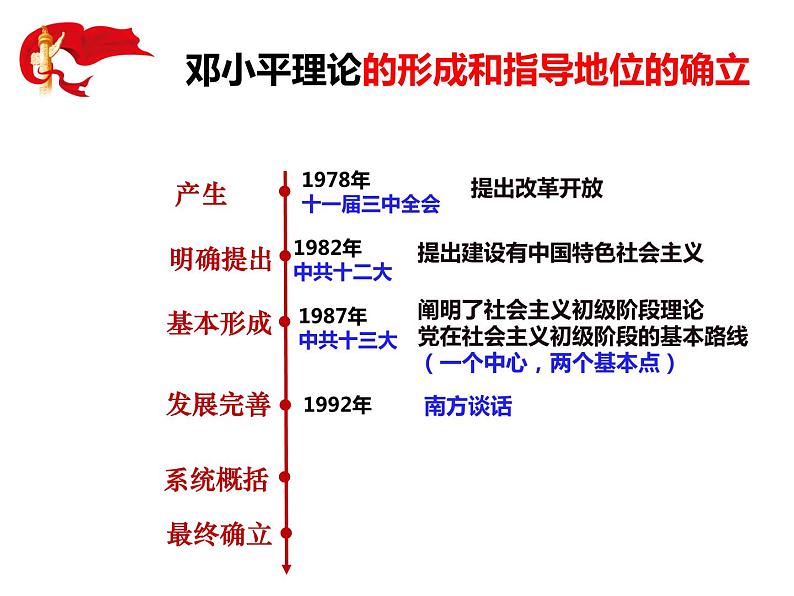 邓小平理论的形成和指导地位的确立

产生
1978年
十一届三中全会
提出改革开放

明确提出
1982年
中共十二大
提出建设有中国特色社会主义

基本形成
1987年
中共十三大
阐明了社会主义初级阶段理论
党在社会主义初级阶段的基本路线
（一个中心，两个基本点）

发展完善
1992年
南方谈话

系统概括

最终确立